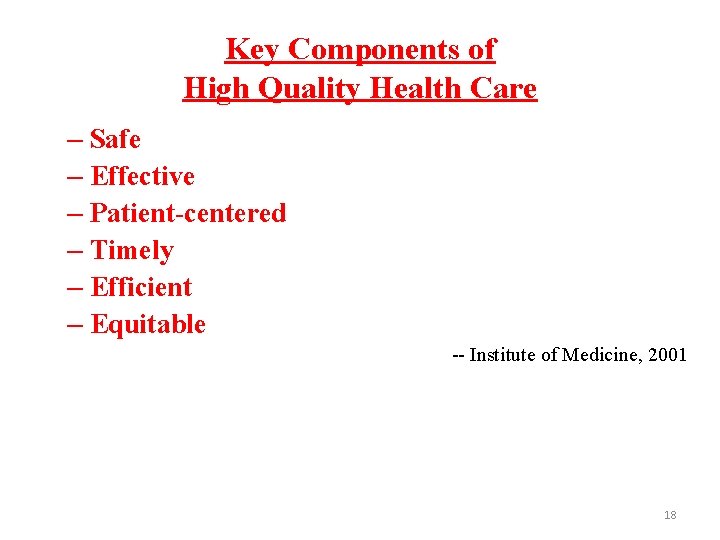 Key Components of
High Quality Health Care

– Safe
– Effective
– Patient-centered
– Timely
– Efficient
– Equitable

-- Institute of Medicine, 2001

18